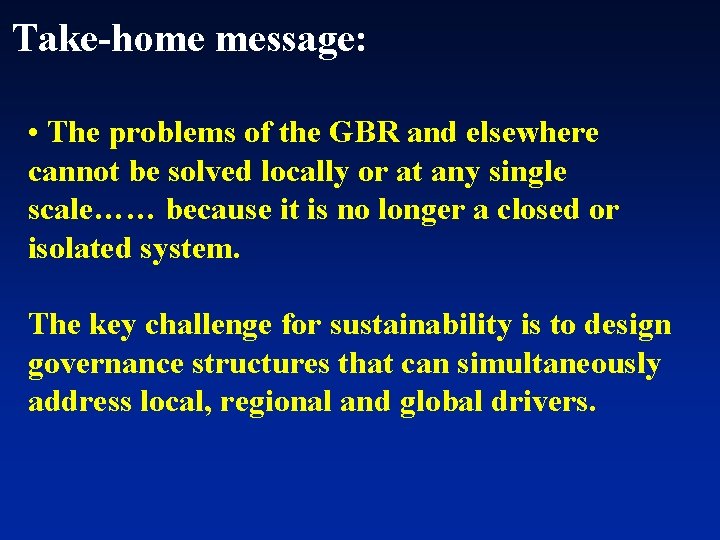 Take-home message:

• The problems of the GBR and elsewhere cannot be solved locally or at any single scale…… because it is no longer a closed or isolated system.

The key challenge for sustainability is to design governance structures that can simultaneously address local, regional and global drivers.